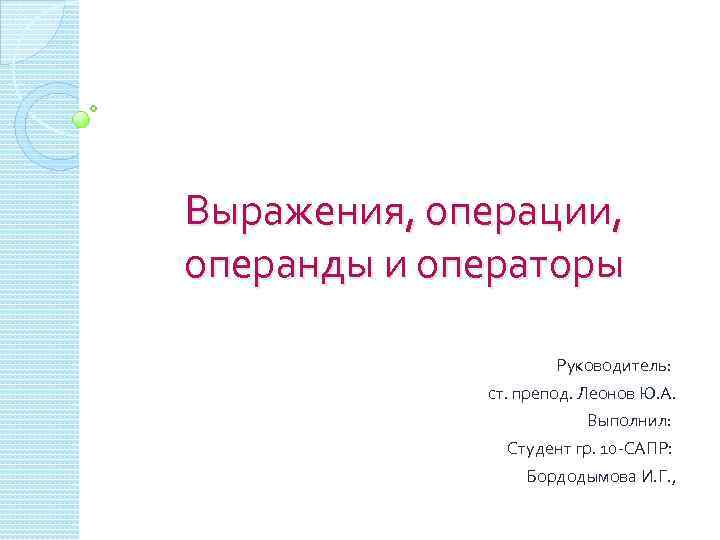 Выражения, операции, операнды и операторы

Руководитель:
ст. препод. Леонов Ю.А.
Выполнил:
Студент гр. 10-САПР:
Бордодымова И.Г.,